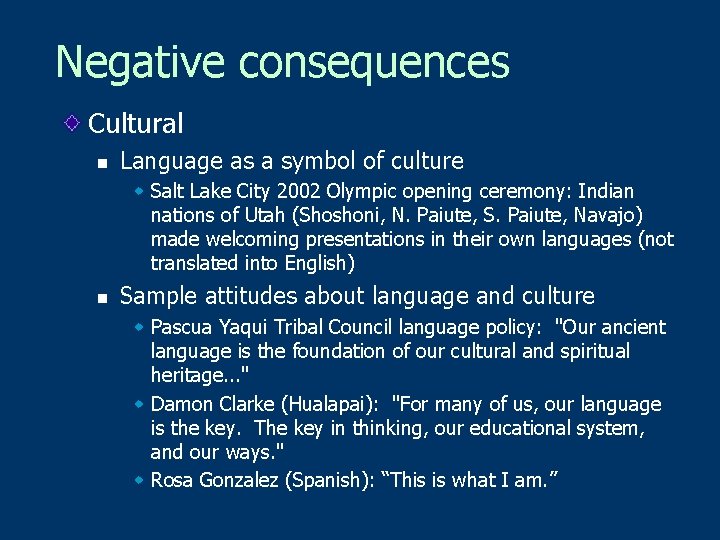 Negative consequences

Cultural

Language as a symbol of culture

Salt Lake City 2002 Olympic opening ceremony: Indian nations of Utah (Shoshoni, N. Paiute, S. Paiute, Navajo) made welcoming presentations in their own languages (not translated into English)

Sample attitudes about language and culture

Pascua Yaqui Tribal Council language policy: "Our ancient language is the foundation of our cultural and spiritual heritage..."

Damon Clarke (Hualapai): "For many of us, our language is the key. The key in thinking, our educational system, and our ways."

Rosa Gonzalez (Spanish): “This is what I am.”